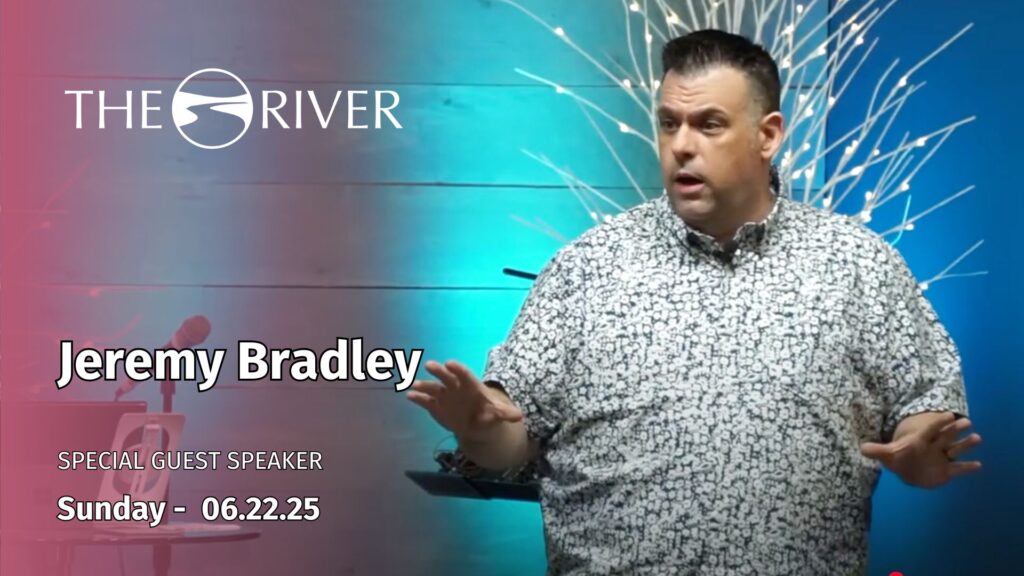 THE RIVER

Jeremy Bradley

SPECIAL GUEST SPEAKER

Sunday - 06.22.25